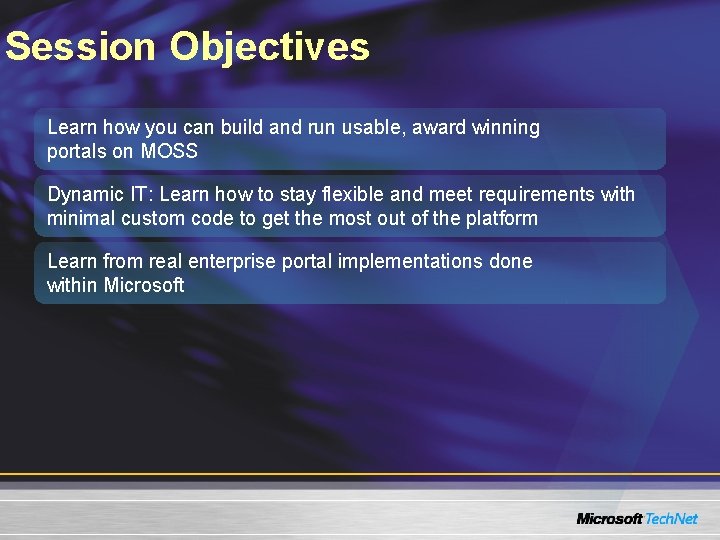 Session Objectives

Learn how you can build and run usable, award winning portals on MOSS

Dynamic IT: Learn how to stay flexible and meet requirements with minimal custom code to get the most out of the platform

Learn from real enterprise portal implementations done within Microsoft

Microsoft TechNet